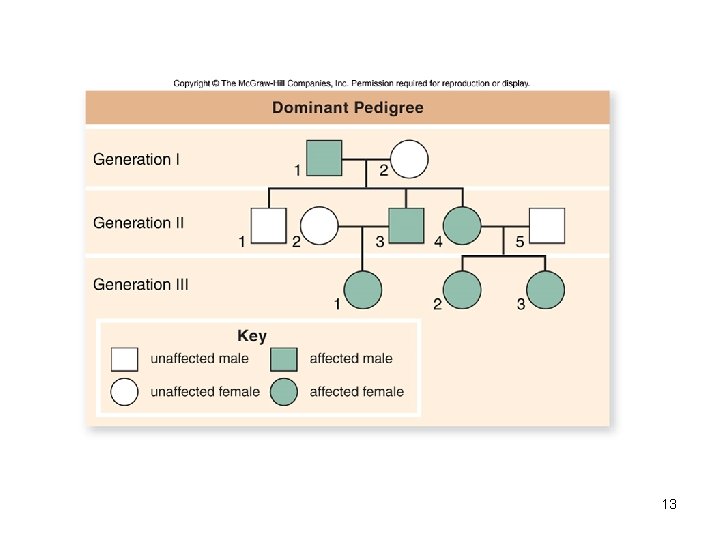 Copyright © The McGraw-Hill Companies, Inc. Permission required for reproduction or display.

Dominant Pedigree

Generation I
1 2

Generation II
1 2 3 4 5

Generation III
1 2 3

Key
unaffected male
affected male
unaffected female
affected female

13